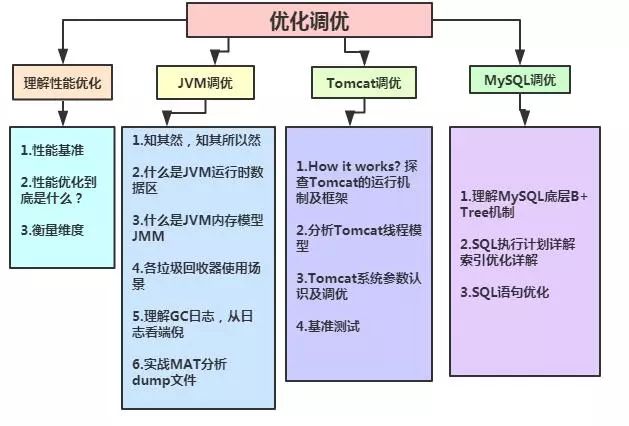 优化调优

理解性能优化

1.性能基准

2.性能优化到底是什么？

3.衡量维度

JVM调优

1.知其然，知其所以然

2.什么是JVM运行时数据区

3.什么是JVM内存模型JMM

4.各垃圾回收器使用场景

5.理解GC日志，从日志看端倪

6.实战MAT分析dump文件

Tomcat调优

1.How it works? 探查Tomcat的运行机制及框架

2.分析Tomcat线程模型

3.Tomcat系统参数认识及调优

4.基准测试

MySQL调优

1.理解MySQL底层B+Tree机制

2.SQL执行计划详解索引优化详解

3.SQL语句优化